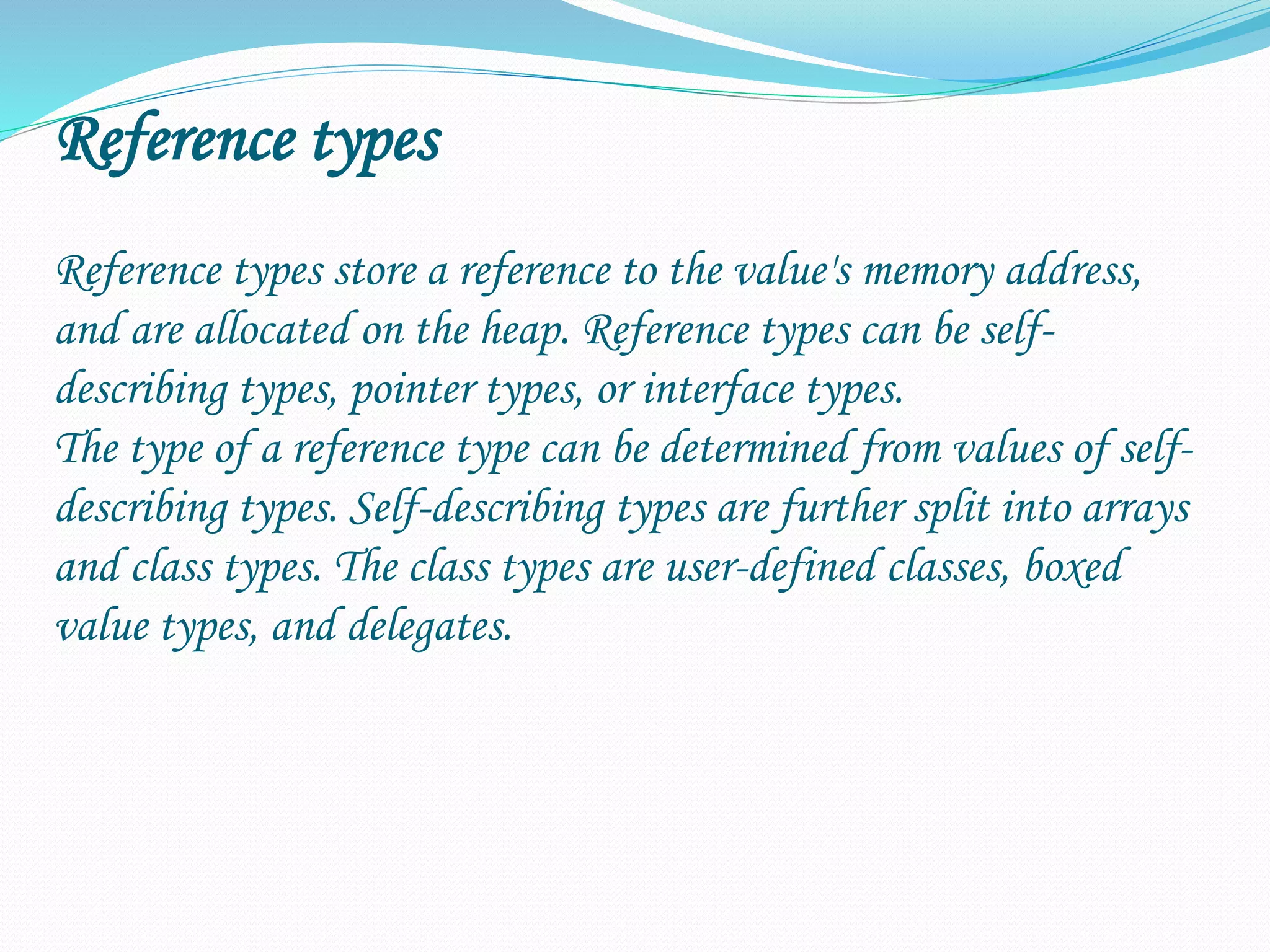 Reference types

Reference types store a reference to the value's memory address, and are allocated on the heap. Reference types can be self-describing types, pointer types, or interface types.
The type of a reference type can be determined from values of self-describing types. Self-describing types are further split into arrays and class types. The class types are user-defined classes, boxed value types, and delegates.